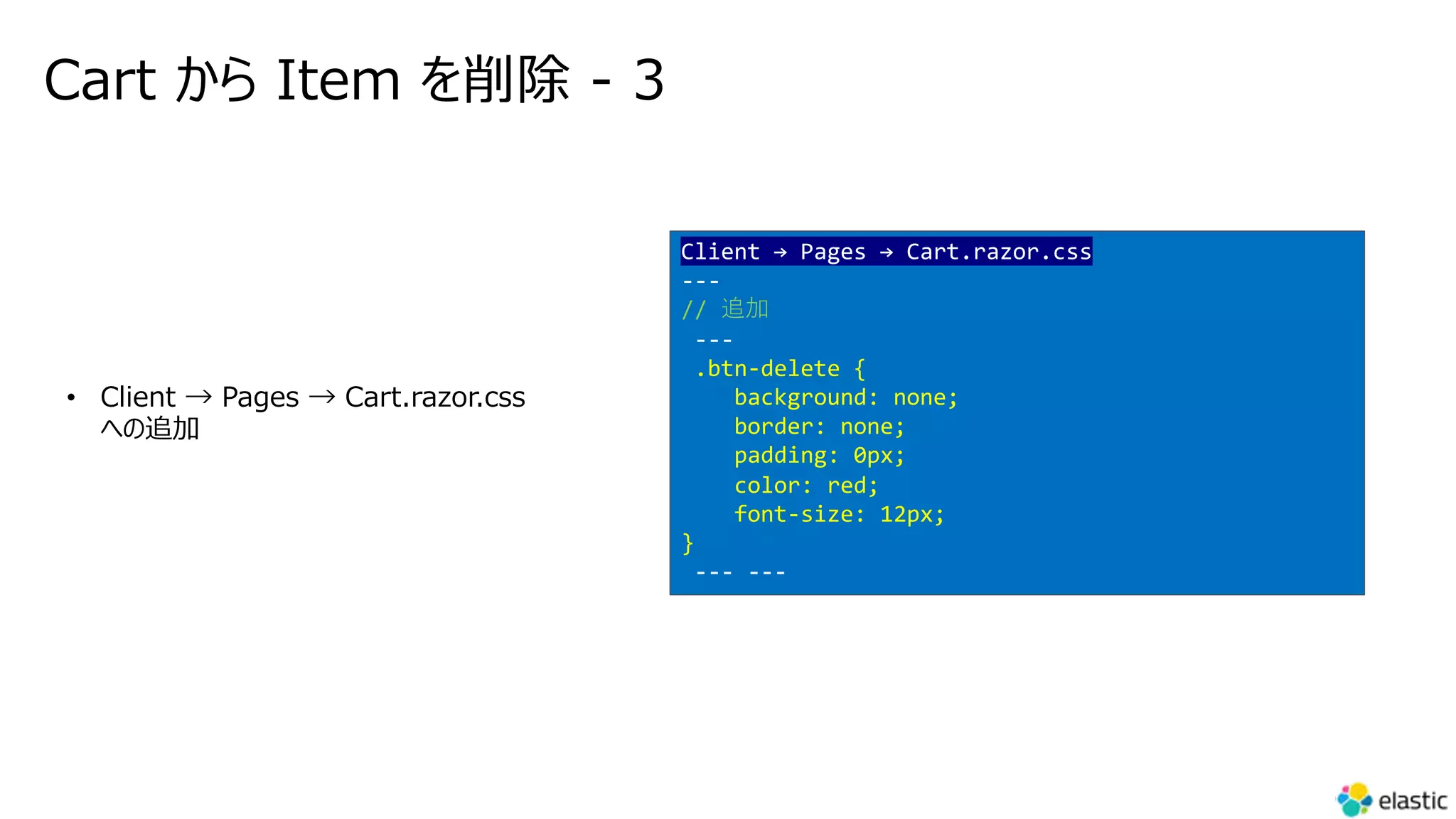 Cart から Item を削除 - 3

• Client → Pages → Cart.razor.css への追加

Client → Pages → Cart.razor.css
---
// 追加
---
.btn-delete {
    background: none;
    border: none;
    padding: 0px;
    color: red;
    font-size: 12px;
}
--- ---

elastic